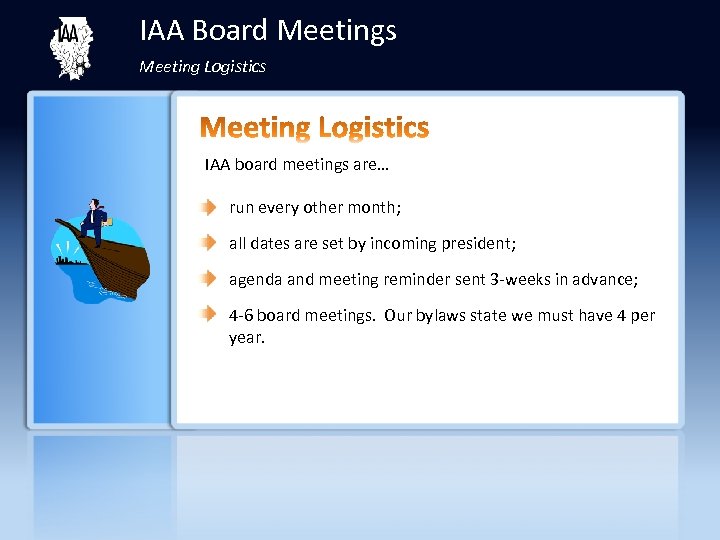 IAA

IAA Board Meetings

Meeting Logistics

Meeting Logistics

IAA board meetings are…

run every other month;

all dates are set by incoming president;

agenda and meeting reminder sent 3-weeks in advance;

4-6 board meetings. Our bylaws state we must have 4 per year.